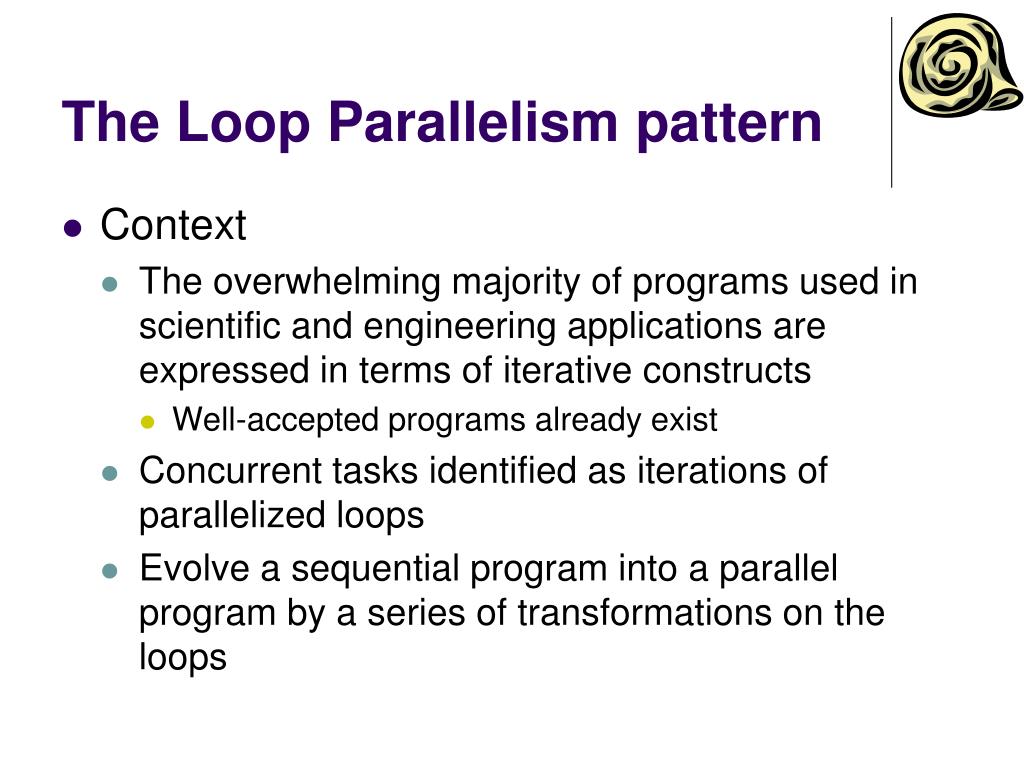 The Loop Parallelism pattern

- Context
  - The overwhelming majority of programs used in scientific and engineering applications are expressed in terms of iterative constructs
    - Well-accepted programs already exist
  - Concurrent tasks identified as iterations of parallelized loops
  - Evolve a sequential program into a parallel program by a series of transformations on the loops